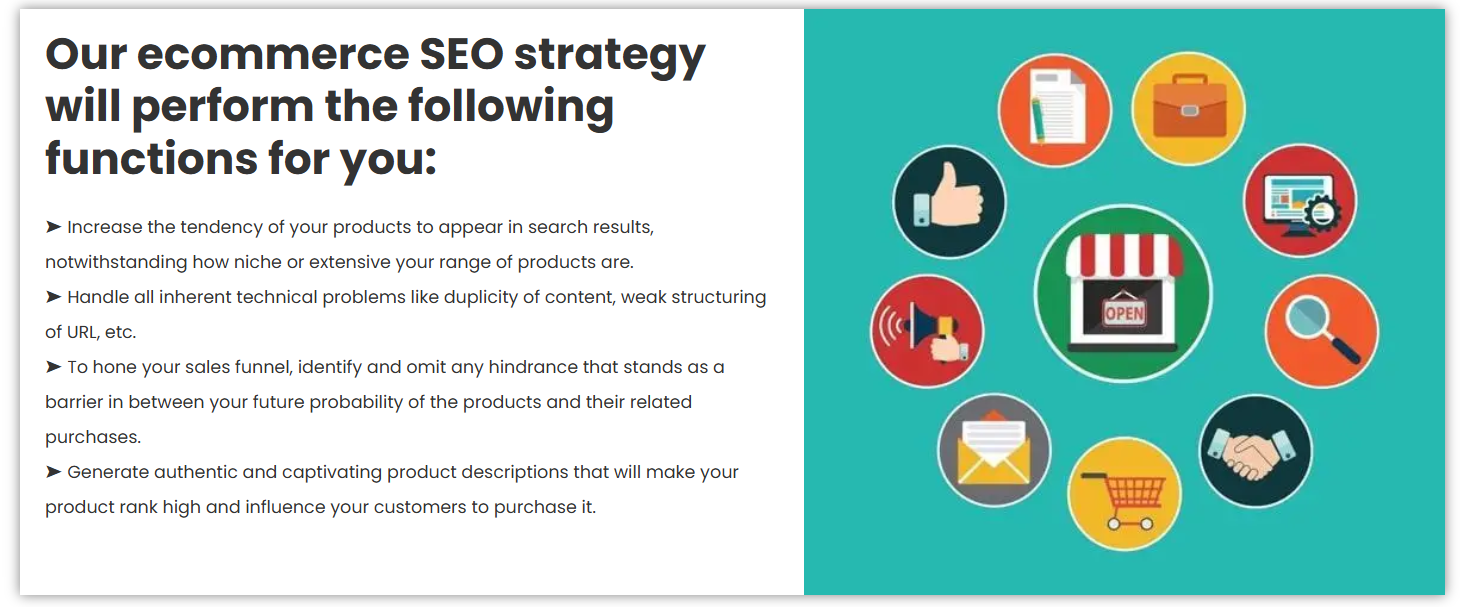 Our ecommerce SEO strategy will perform the following functions for you:

➤ Increase the tendency of your products to appear in search results, notwithstanding how niche or extensive your range of products are.
➤ Handle all inherent technical problems like duplicity of content, weak structuring of URL, etc.
➤ To hone your sales funnel, identify and omit any hindrance that stands as a barrier in between your future probability of the products and their related purchases.
➤ Generate authentic and captivating product descriptions that will make your product rank high and influence your customers to purchase it.

OPEN